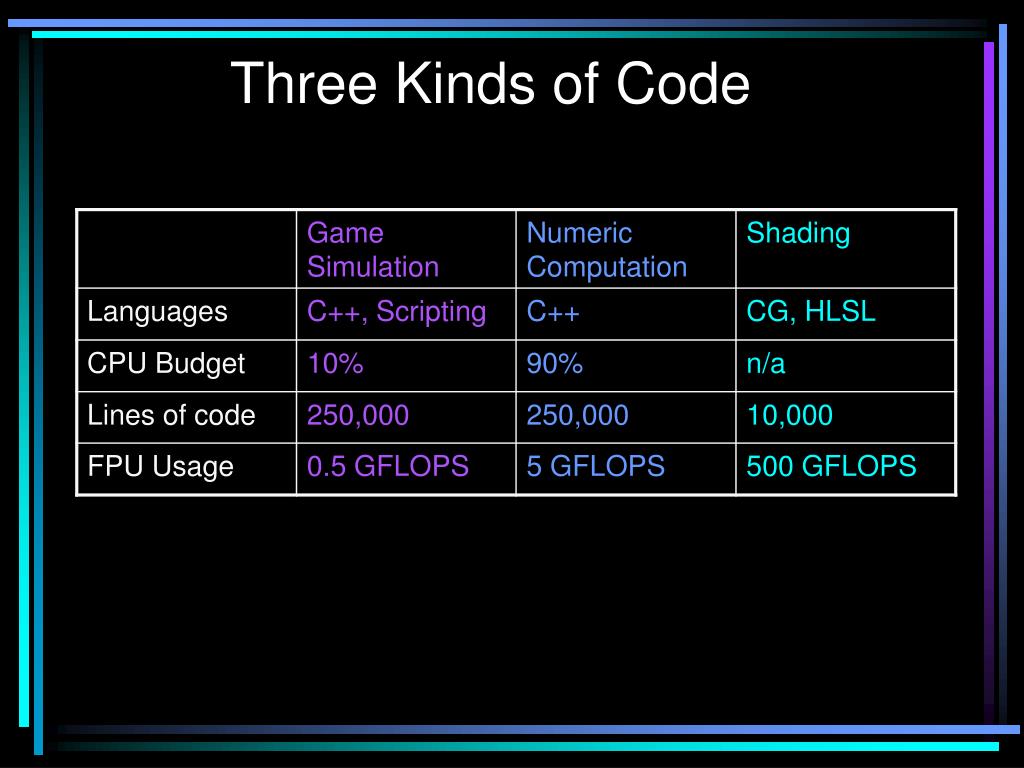 Three Kinds of Code

| | Game Simulation | Numeric Computation | Shading |
|---|---|---|---|
| Languages | C++, Scripting | C++ | CG, HLSL |
| CPU Budget | 10% | 90% | n/a |
| Lines of code | 250,000 | 250,000 | 10,000 |
| FPU Usage | 0.5 GFLOPS | 5 GFLOPS | 500 GFLOPS |